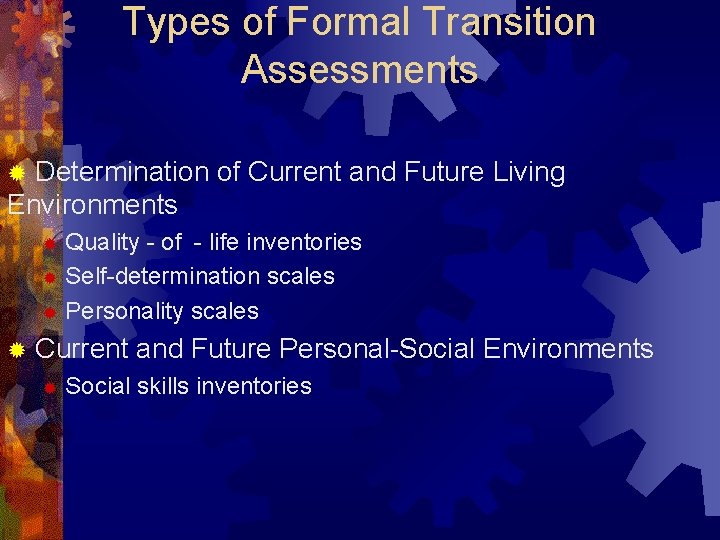 Types of Formal Transition Assessments

Determination of Current and Future Living Environments

Quality - of - life inventories

Self-determination scales

Personality scales

Current and Future Personal-Social Environments

Social skills inventories